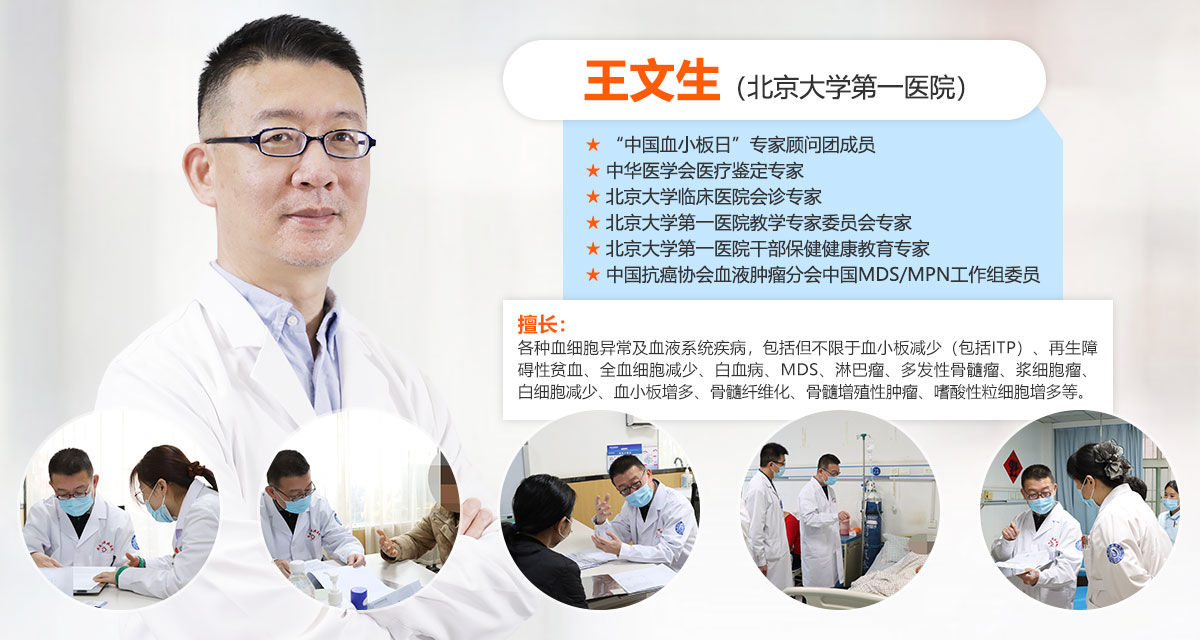 王文生（北京大学第一医院）

★ “中国血小板日”专家顾问团成员
★ 中华医学会医疗鉴定专家
★ 北京大学临床医院会诊专家
★ 北京大学第一医院教学专家委员会专家
★ 北京大学第一医院干部保健健康教育专家
★ 中国抗癌协会血液肿瘤分会中国MDS/MPN工作组委员

擅长：
各种血细胞异常及血液系统疾病，包括但不限于血小板减少（包括ITP）、再生障碍性贫血、全血细胞减少、白血病、MDS、淋巴瘤、多发性骨髓瘤、浆细胞瘤、白细胞减少、血小板增多、骨髓纤维化、骨髓增殖性肿瘤、嗜酸性粒细胞增多等。